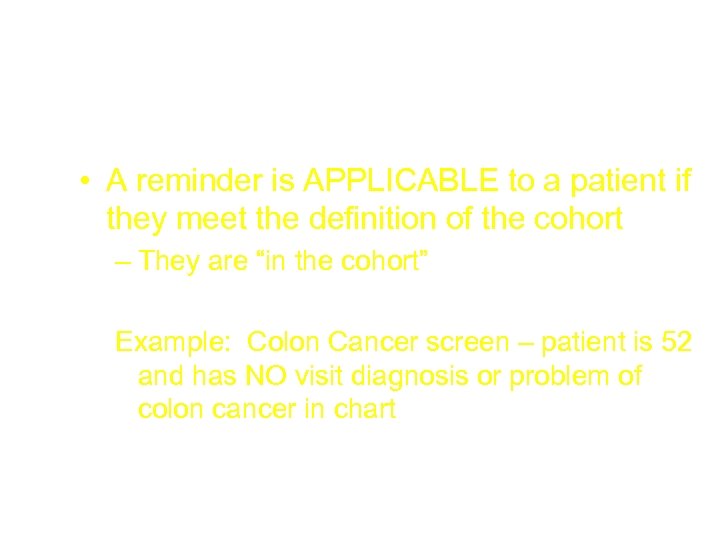 • A reminder is APPLICABLE to a patient if they meet the definition of the cohort

– They are “in the cohort”

Example: Colon Cancer screen – patient is 52 and has NO visit diagnosis or problem of colon cancer in chart